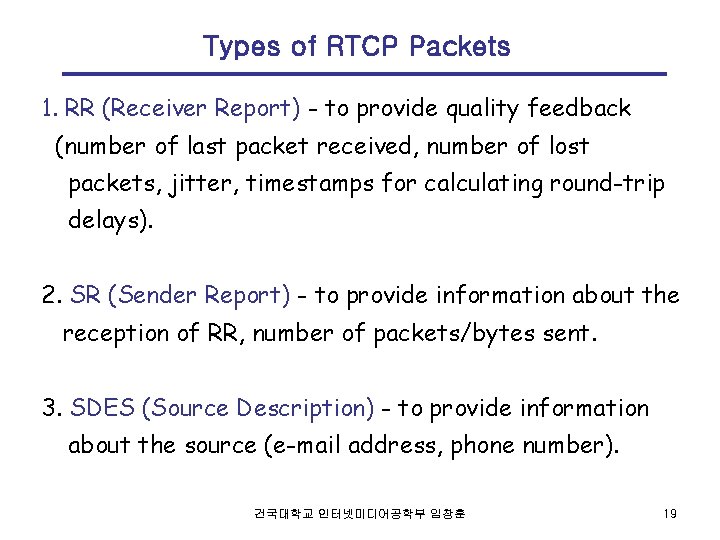 Types of RTCP Packets

1. RR (Receiver Report) - to provide quality feedback (number of last packet received, number of lost packets, jitter, timestamps for calculating round-trip delays).

2. SR (Sender Report) - to provide information about the reception of RR, number of packets/bytes sent.

3. SDES (Source Description) - to provide information about the source (e-mail address, phone number).

건국대학교 인터넷미디어공학부 임창훈

19